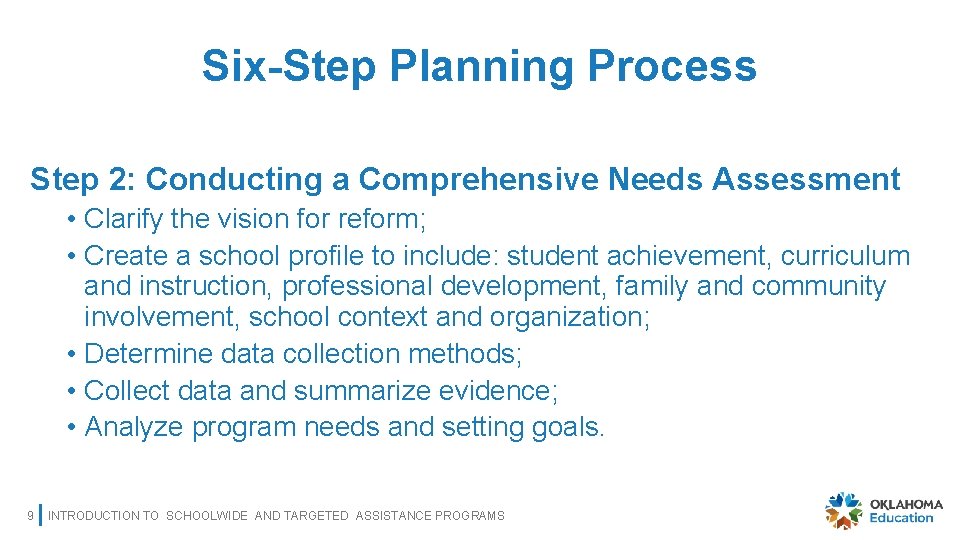 Six-Step Planning Process

Step 2: Conducting a Comprehensive Needs Assessment

• Clarify the vision for reform;
• Create a school profile to include: student achievement, curriculum and instruction, professional development, family and community involvement, school context and organization;
• Determine data collection methods;
• Collect data and summarize evidence;
• Analyze program needs and setting goals.

9 INTRODUCTION TO SCHOOLWIDE AND TARGETED ASSISTANCE PROGRAMS

OKLAHOMA Education